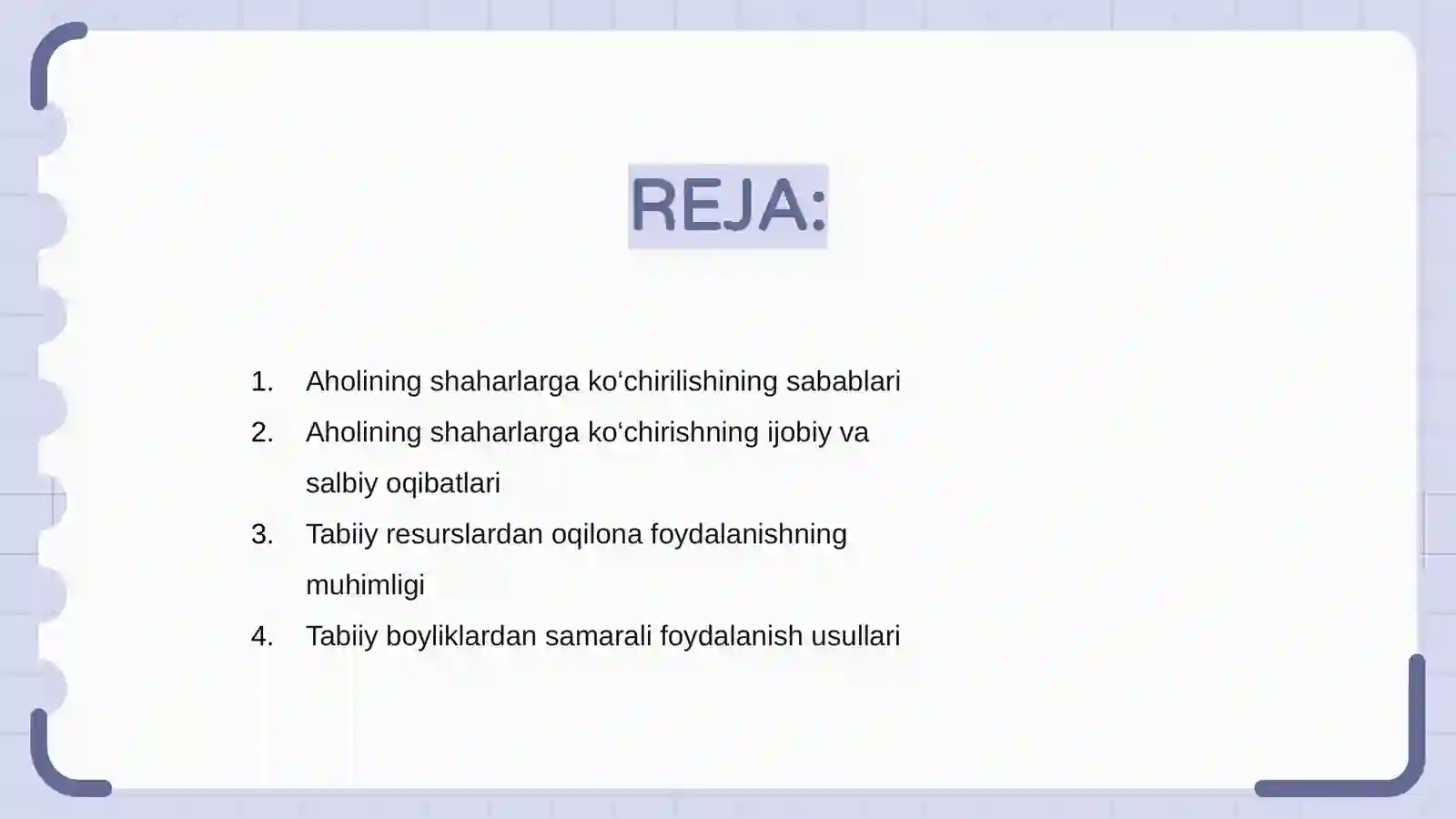 REJA:

1. Aholining shaharlarga ko‘chirilishining sabablari
2. Aholining shaharlarga ko‘chirishning ijobiy va salbiy oqibatlari
3. Tabiiy resurslardan oqilona foydalanishning muhimligi
4. Tabiiy boyliklardan samarali foydalanish usullari